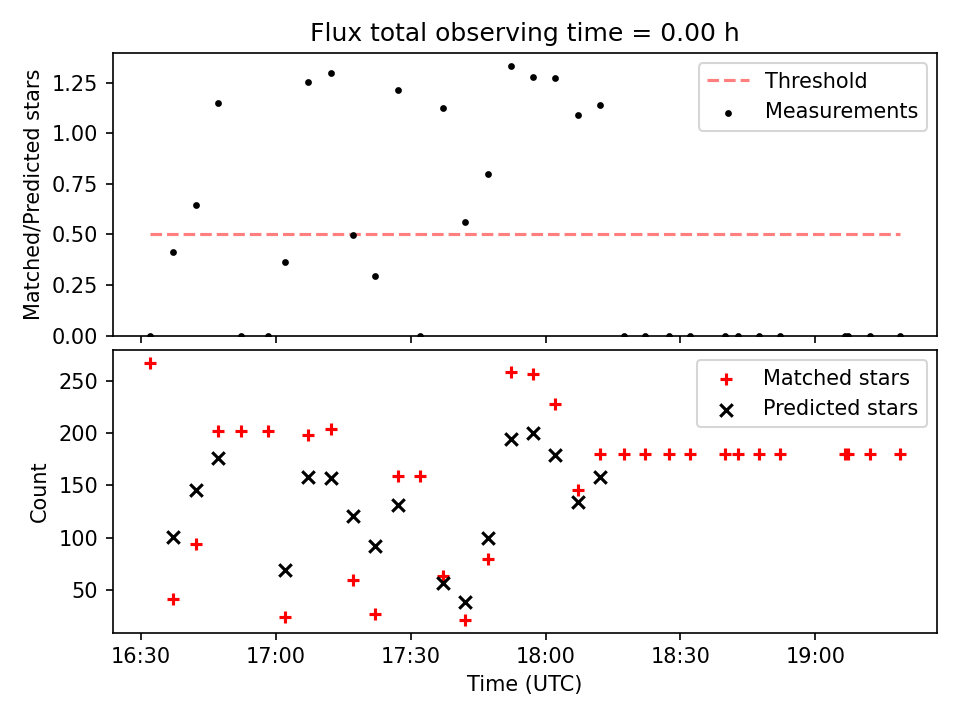 Flux total observing time = 0.00 h

Matched/Predicted stars

1.25
1.00
0.75
0.50
0.25
0.00

Threshold
Measurements

Count

250
200
150
100
50

Matched stars
Predicted stars

16:30
17:00
17:30
18:00
18:30
19:00

Time (UTC)